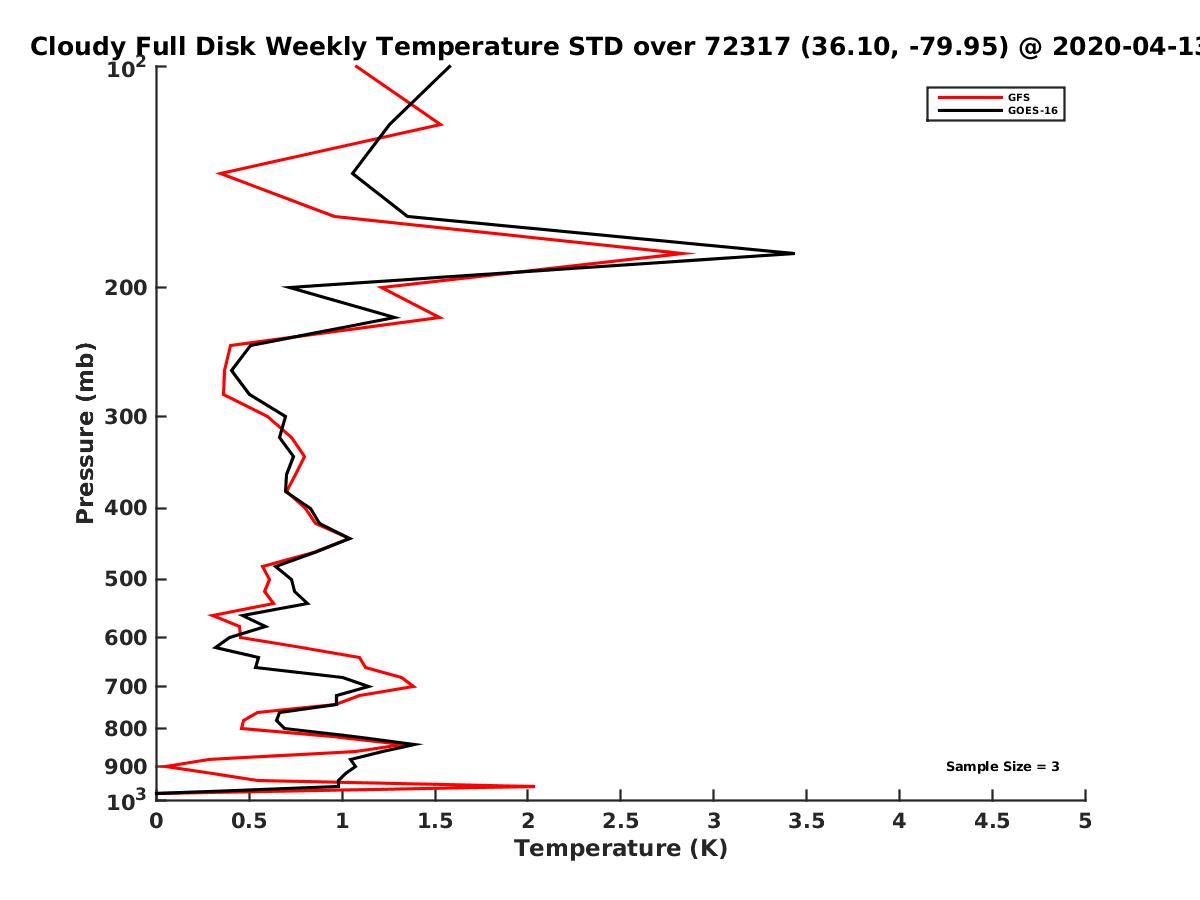 Cloudy Full Disk Weekly Temperature STD over 72317 (36.10, -79.95) @ 2020-04-13

GFS
GOES-16

Pressure (mb)

$10^2$
200
300
400
500
600
700
800
900
$10^3$

Sample Size = 3

0
0.5
1
1.5
2
2.5
3
3.5
4
4.5
5

Temperature (K)